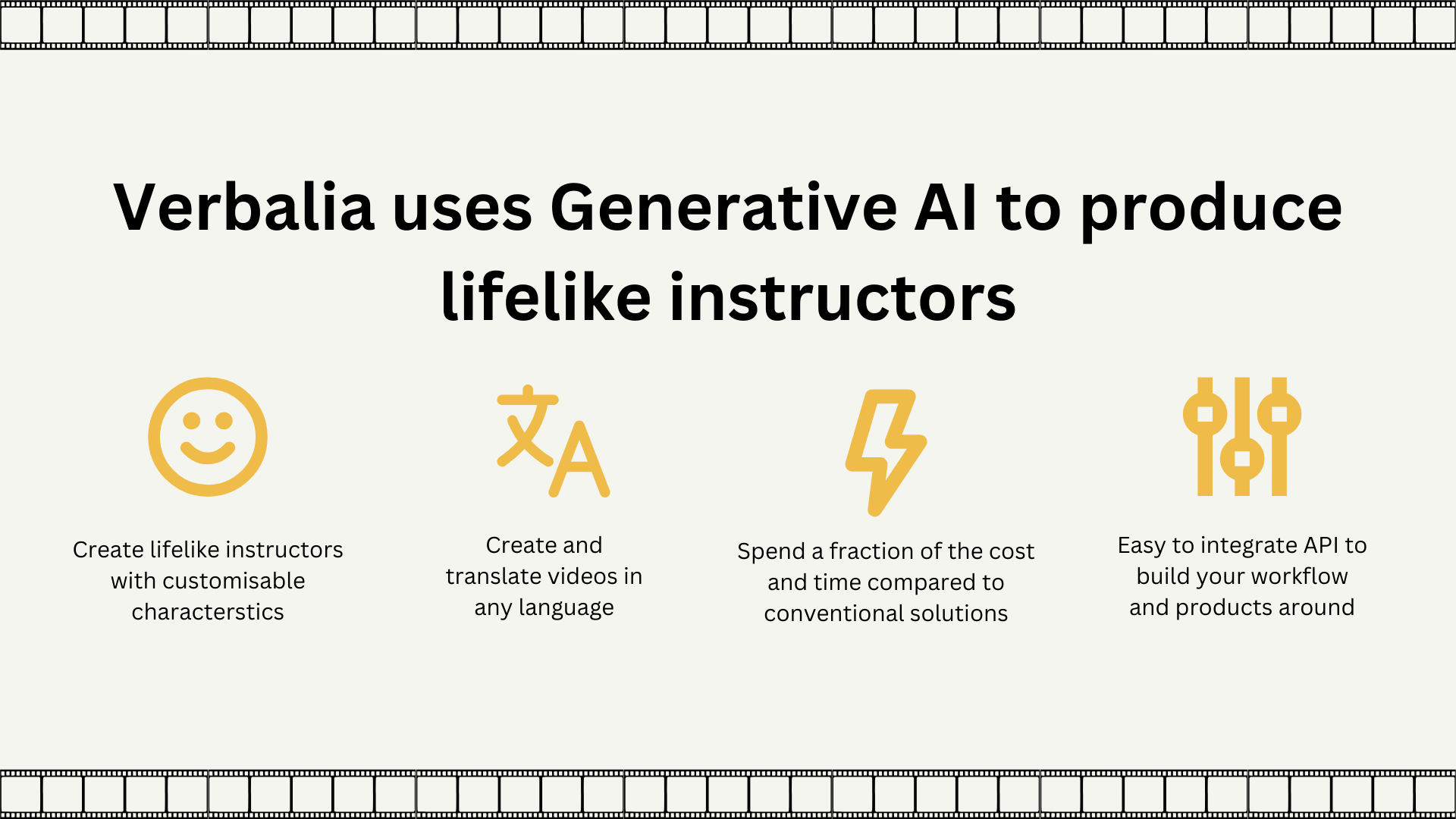 Verbalia uses Generative AI to produce lifelike instructors

Create lifelike instructors with customisable characterstics

Create and translate videos in any language

Spend a fraction of the cost and time compared to conventional solutions

Easy to integrate API to build your workflow and products around